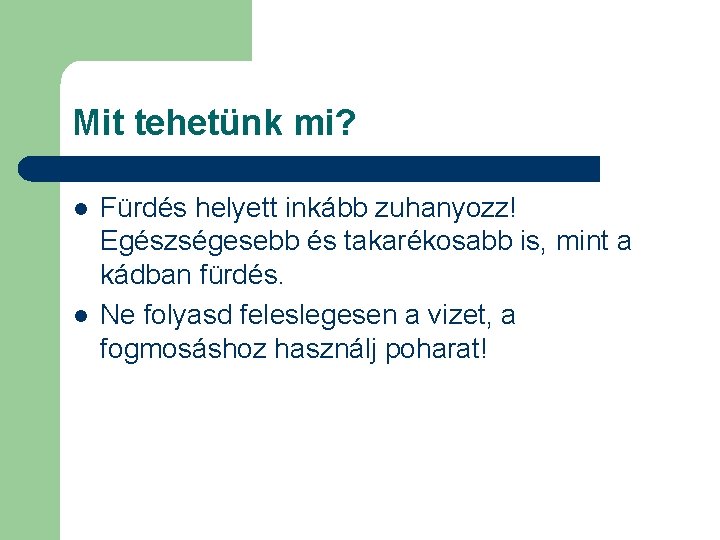 Mit tehetünk mi?

- Fürdés helyett inkább zuhanyozz! Egészségesebb és takarékosabb is, mint a kádban fürdés.
- Ne folyasd feleslegesen a vizet, a fogmosáshoz használj poharat!